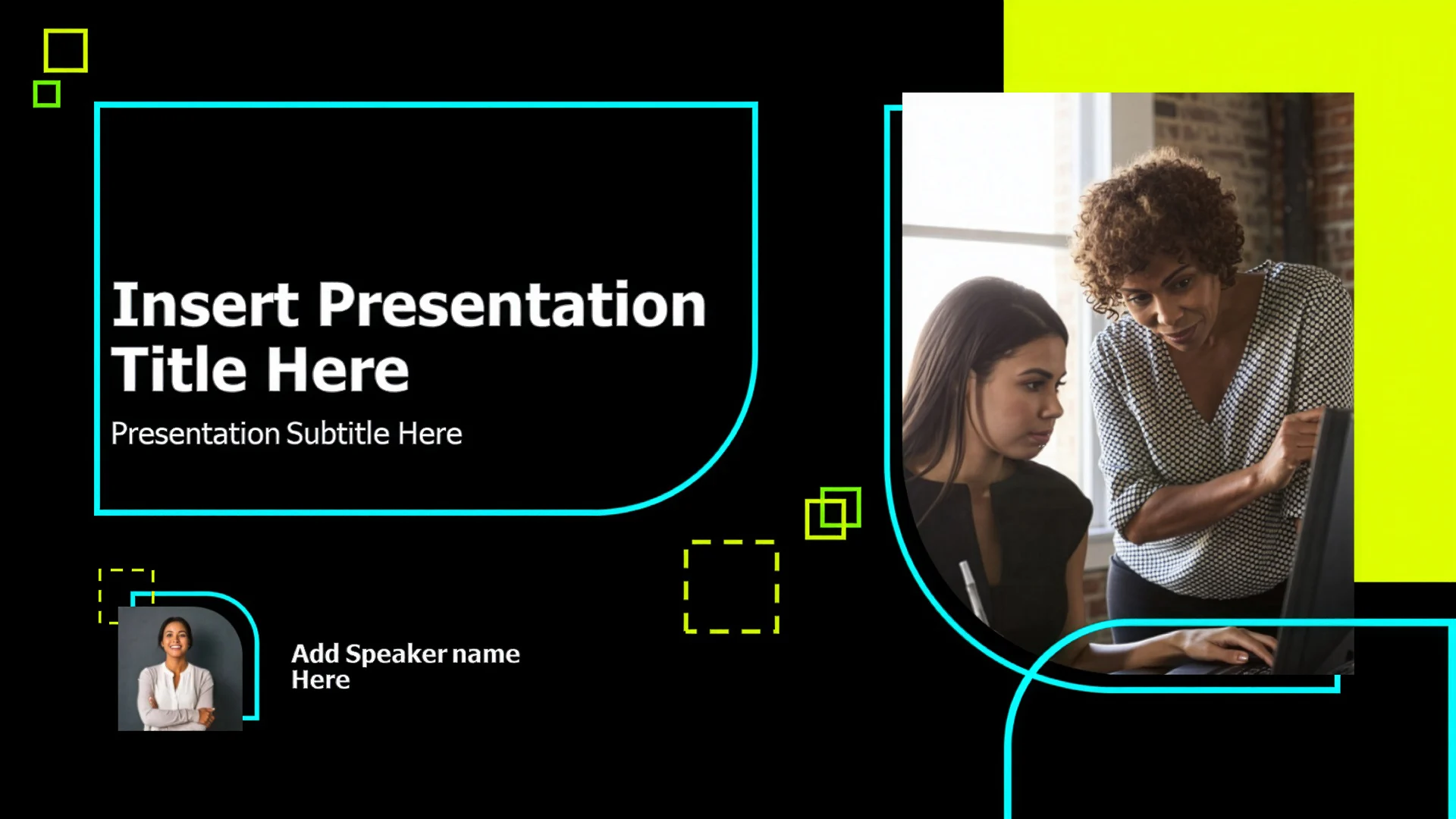 Insert Presentation Title Here

Presentation Subtitle Here

Add Speaker name Here